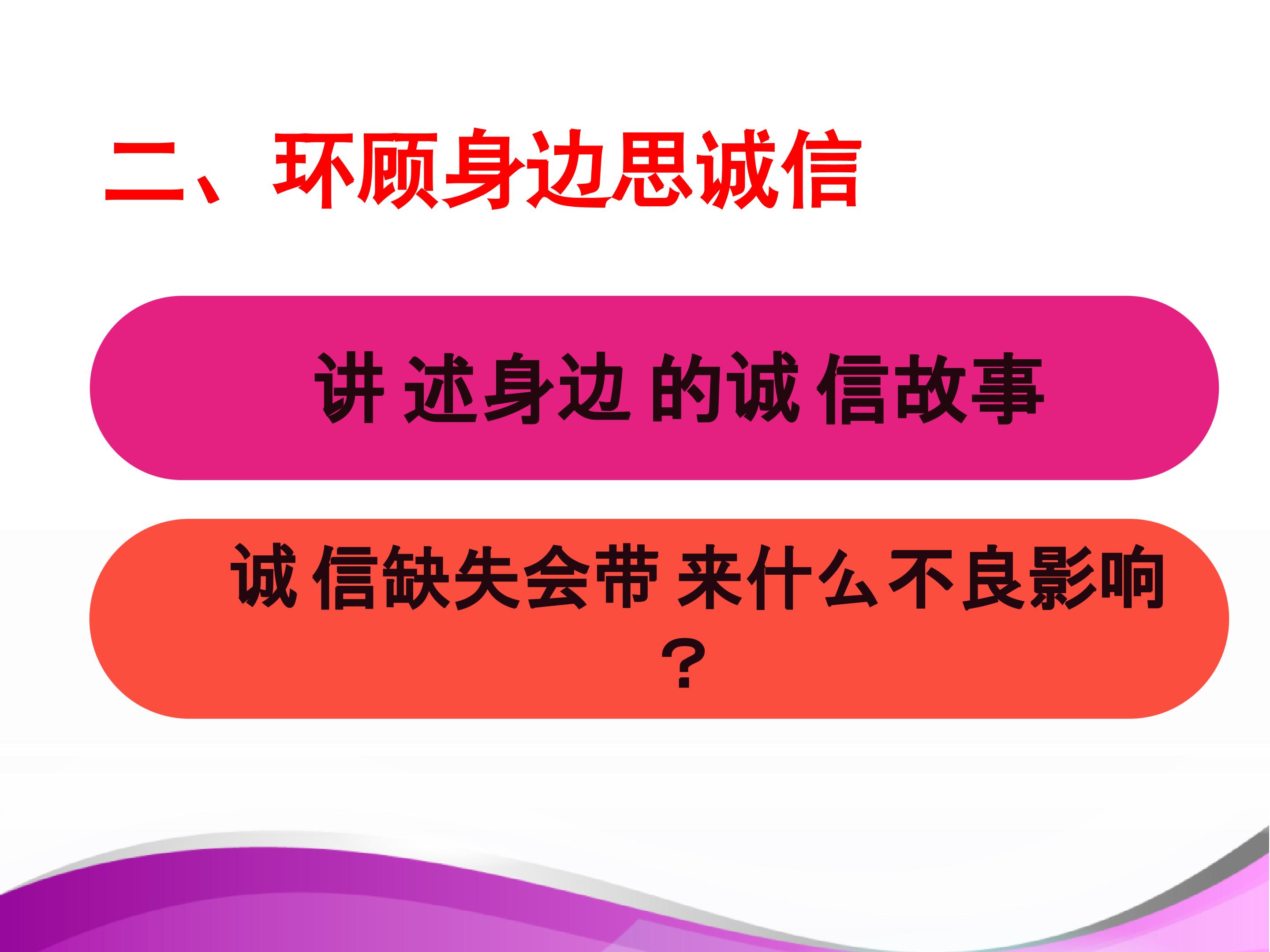 二、环顾身边思诚信

讲述身边的诚信故事

诚信缺失会带来什么不良影响？